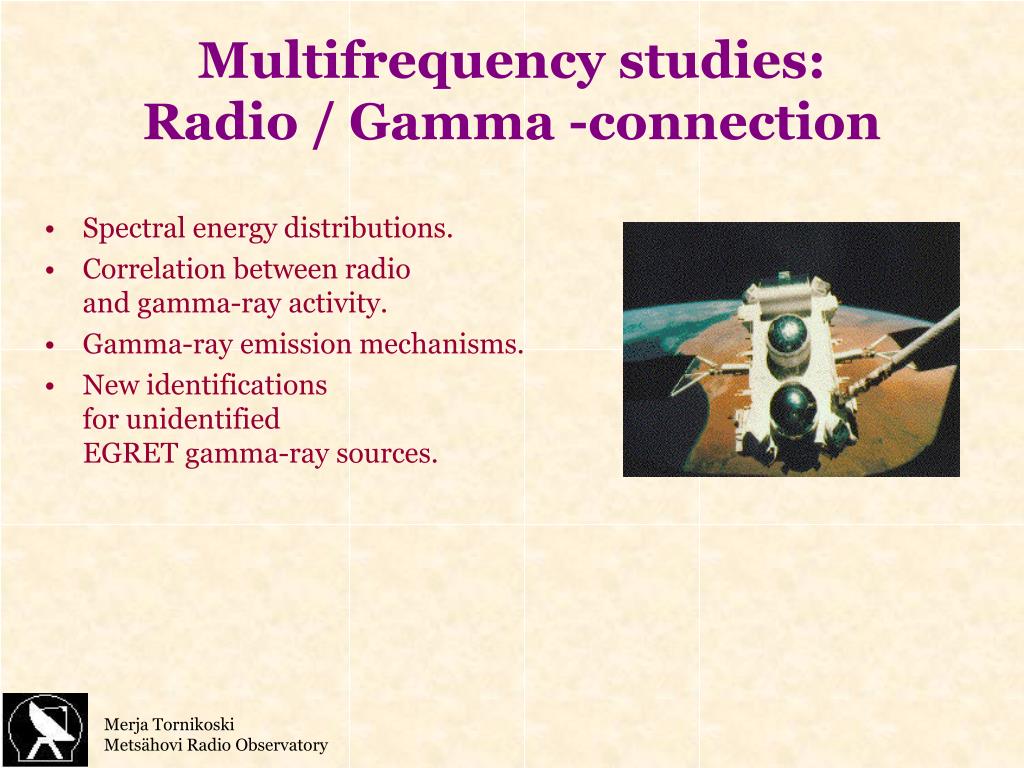 Multifrequency studies:
Radio / Gamma -connection

• Spectral energy distributions.
• Correlation between radio and gamma-ray activity.
• Gamma-ray emission mechanisms.
• New identifications for unidentified EGRET gamma-ray sources.

Merja Tornikoski
Metsähovi Radio Observatory